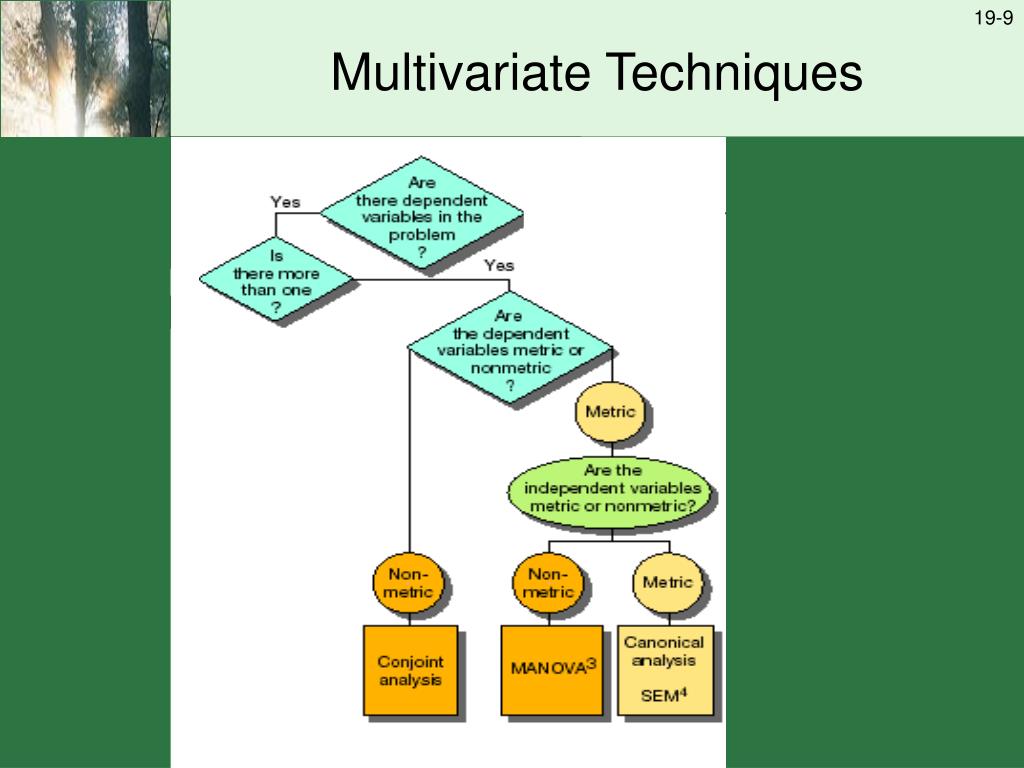 19-9

Multivariate Techniques

Are there dependent variables in the problem ?

Yes

Is there more than one ?

Yes

Are the dependent variables metric or nonmetric ?

Metric

Are the independent variables metric or nonmetric?

Non-metric

Non-metric

Metric

Conjoint analysis

MANOVA$^3$

Canonical analysis

SEM$^4$